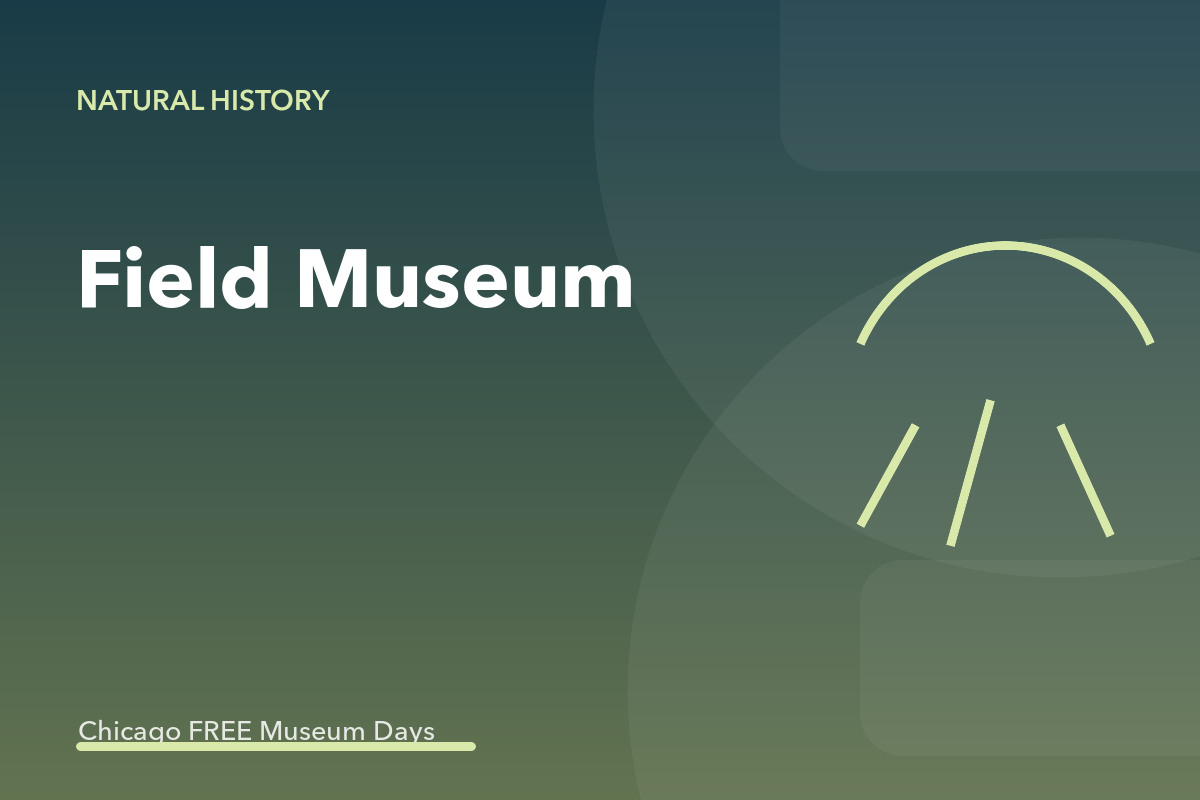 NATURAL HISTORY

Field Museum

Chicago FREE Museum Days